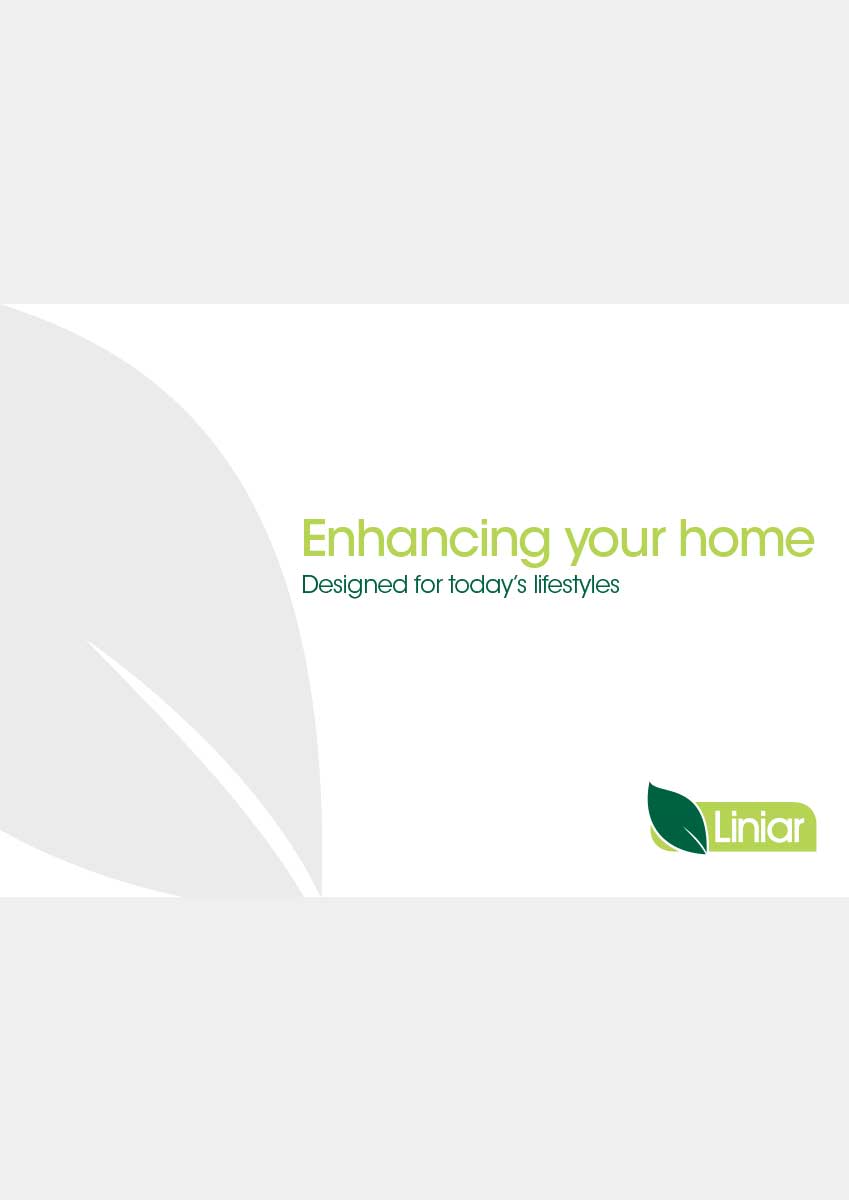 Enhancing your home
Designed for today's lifestyles

Liniar